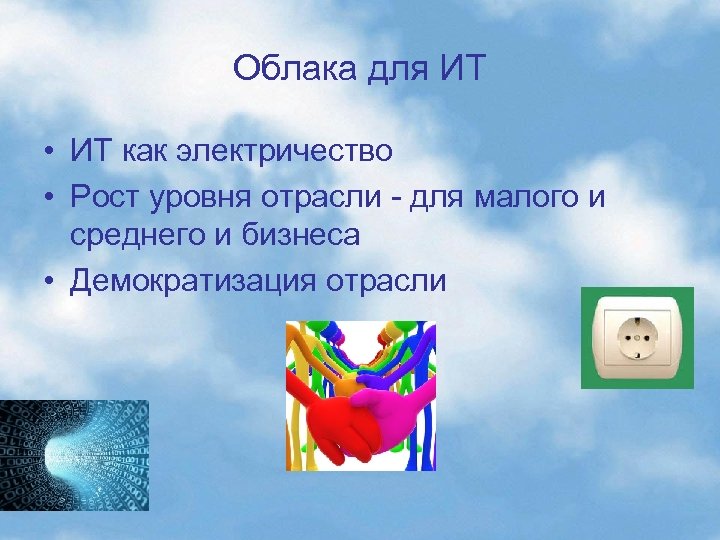 Облака для ИТ

• ИТ как электричество
• Рост уровня отрасли - для малого и среднего и бизнеса
• Демократизация отрасли